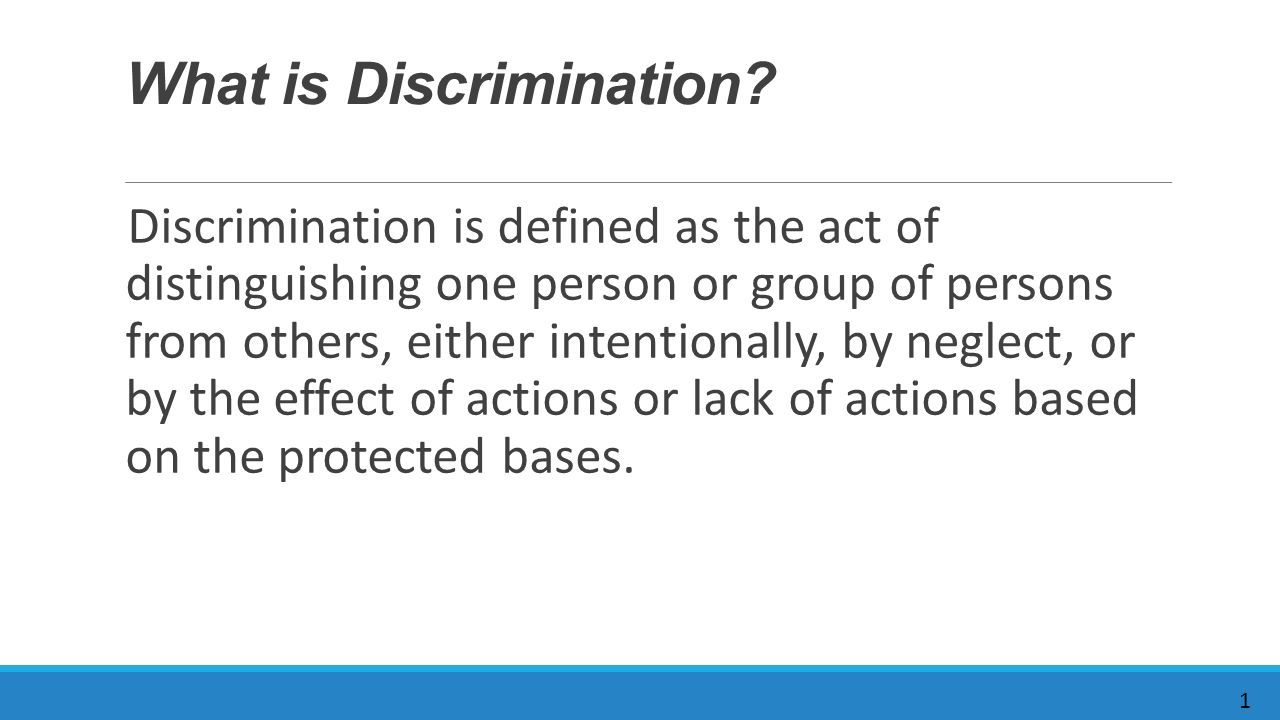 What is Discrimination?

Discrimination is defined as the act of distinguishing one person or group of persons from others, either intentionally, by neglect, or by the effect of actions or lack of actions based on the protected bases.

1